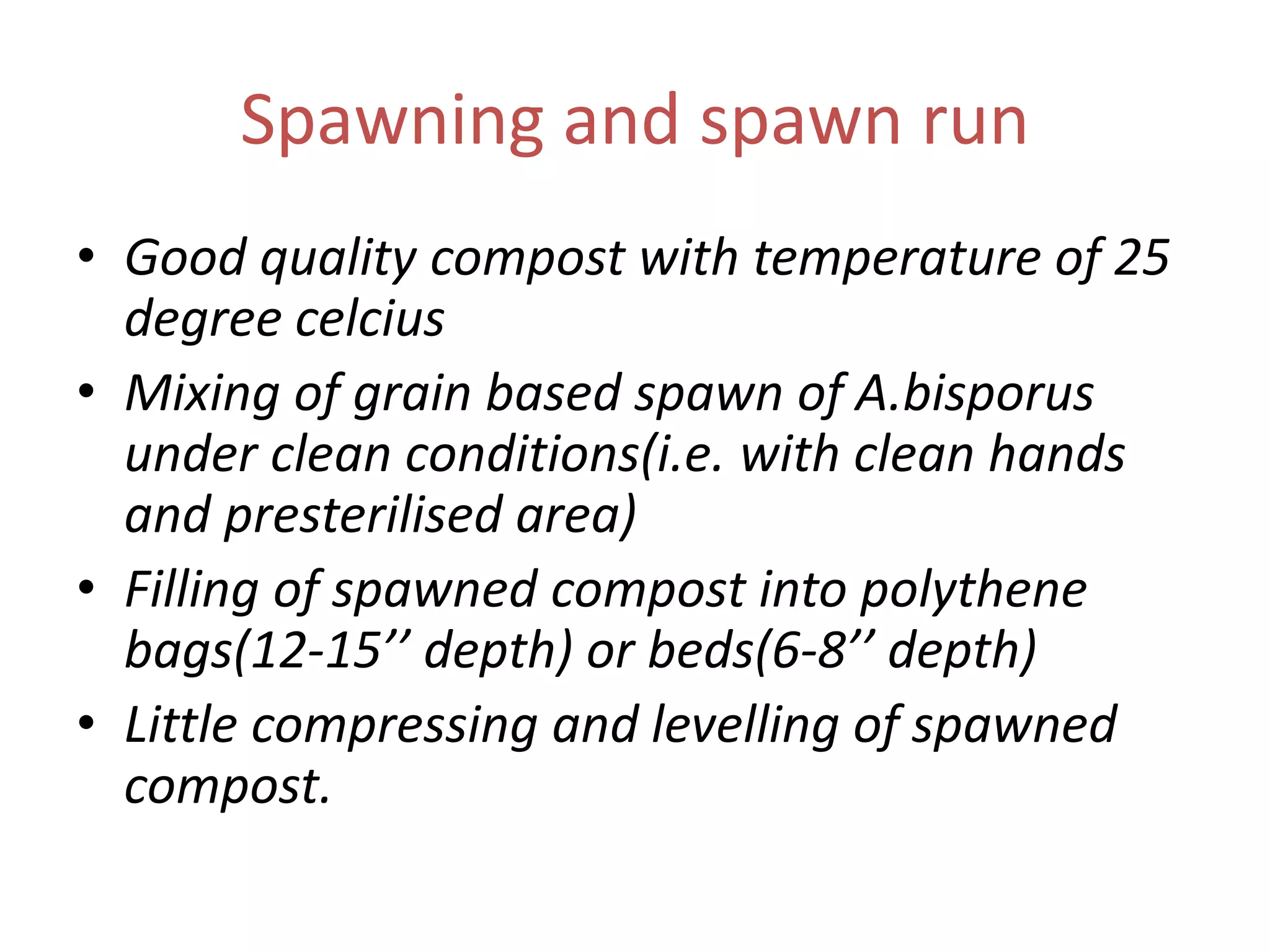 Spawning and spawn run

• Good quality compost with temperature of 25 degree celcius
• Mixing of grain based spawn of A.bisporus under clean conditions(i.e. with clean hands and presterilised area)
• Filling of spawned compost into polythene bags(12-15’’ depth) or beds(6-8’’ depth)
• Little compressing and levelling of spawned compost.